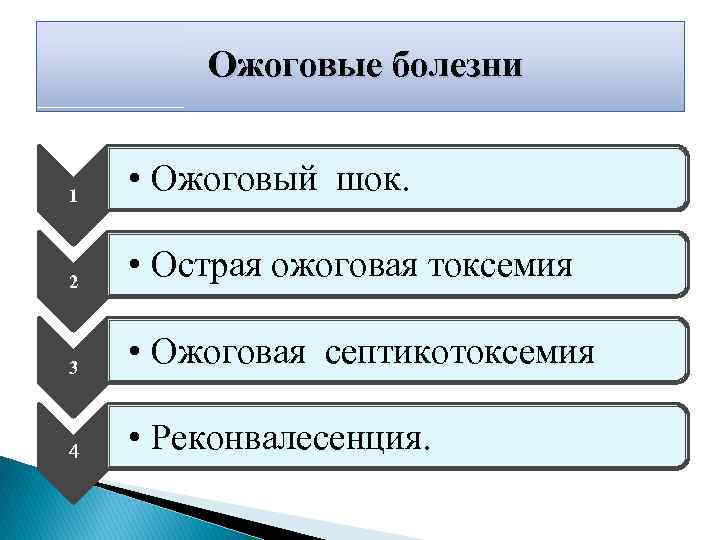 Ожоговые болезни

1

• Ожоговый шок.

2

• Острая ожоговая токсемия

3

• Ожоговая септикотоксемия

4

• Реконвалесенция.